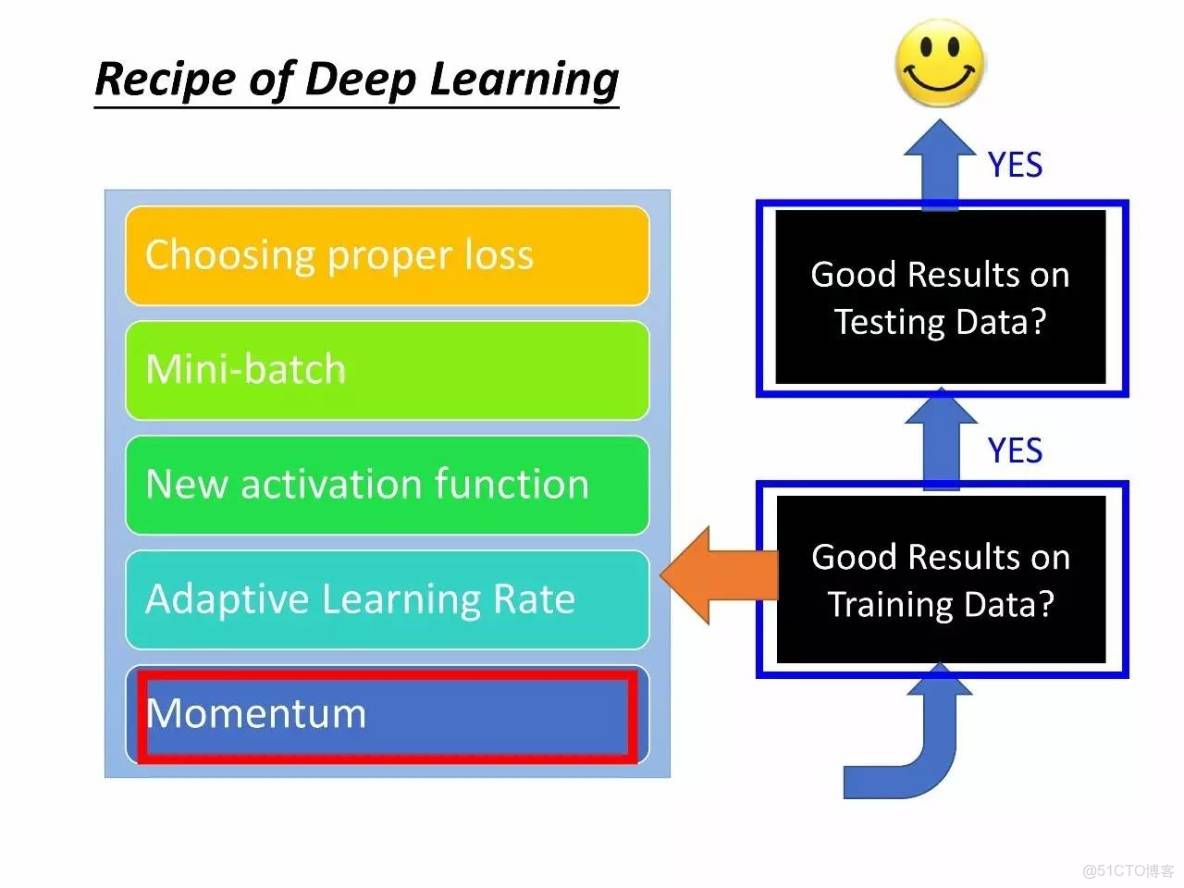 Recipe of Deep Learning

Choosing proper loss

Mini-batch

New activation function

Adaptive Learning Rate

Momentum

YES

Good Results on Testing Data?

YES

Good Results on Training Data?

@51CTO博客